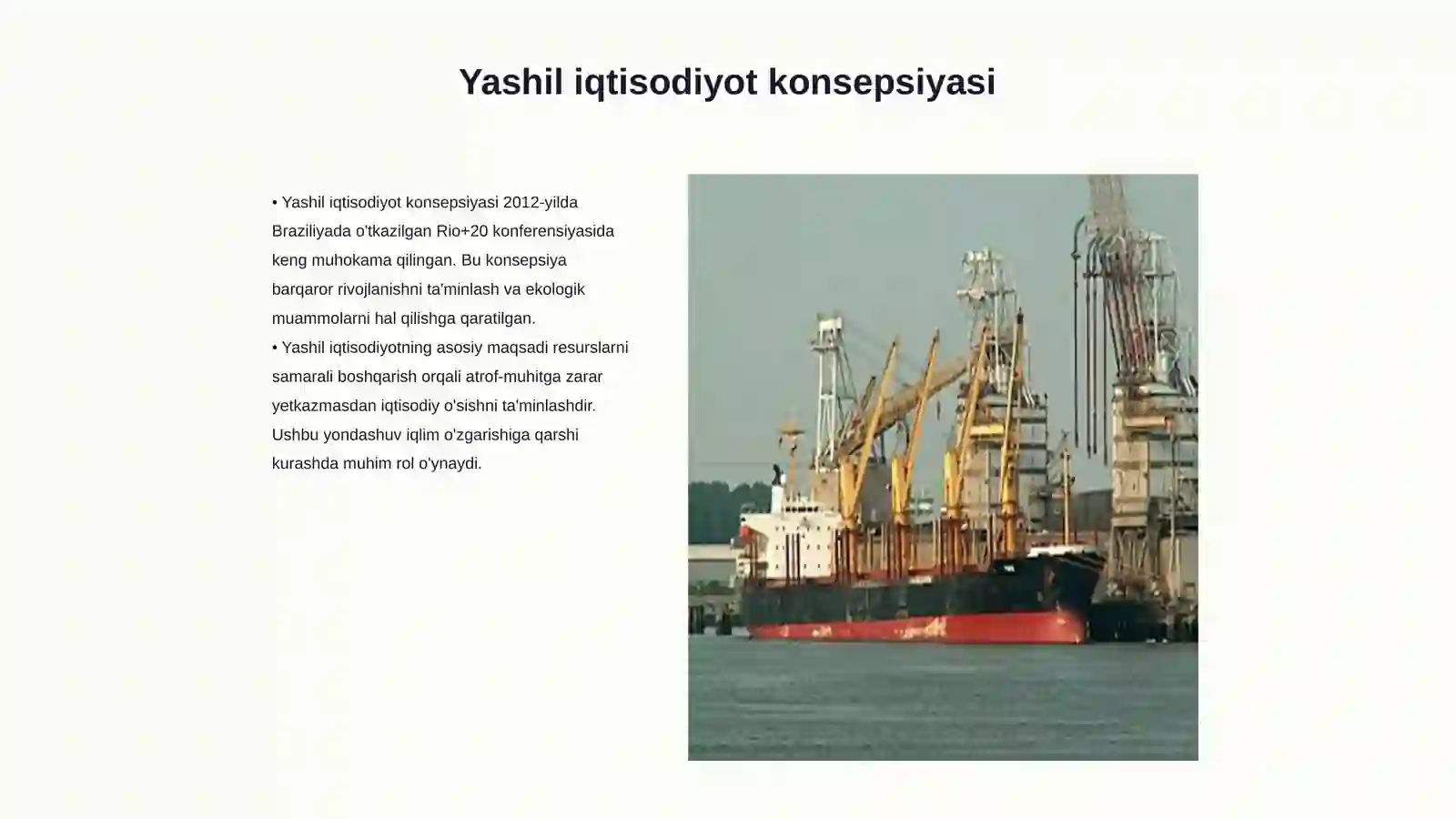 Yashil iqtisodiyot konsepsiyasi

• Yashil iqtisodiyot konsepsiyasi 2012-yilda Braziliyada o'tkazilgan Rio+20 konferensiyasida keng muhokama qilingan. Bu konsepsiya barqaror rivojlanishni ta'minlash va ekologik muammolarni hal qilishga qaratilgan.
• Yashil iqtisodiyotning asosiy maqsadi resurslarni samarali boshqarish orqali atrof-muhitga zarar yetkazmasdan iqtisodiy o'sishni ta'minlashdir. Ushbu yondashuv iqlim o'zgarishiga qarshi kurashda muhim rol o'ynaydi.